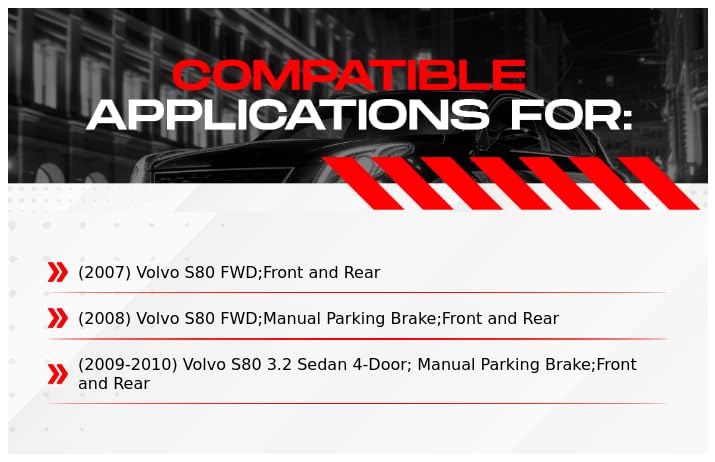 COMPATIBLE
APPLICATIONS FOR:

(2007) Volvo S80 FWD;Front and Rear

(2008) Volvo S80 FWD;Manual Parking Brake;Front and Rear

(2009-2010) Volvo S80 3.2 Sedan 4-Door; Manual Parking Brake;Front and Rear